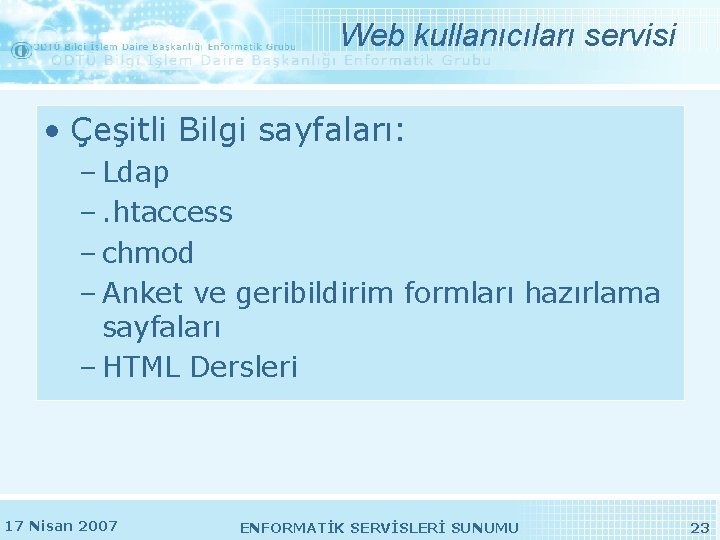 ODTÜ Bilgi İşlem Daire Başkanlığı Enformatik Grubu

ODTÜ Bilgi İşlem Daire Başkanlığı Enformatik Grubu

Web kullanıcıları servisi

• Çeşitli Bilgi sayfaları:
– Ldap
– .htaccess
– chmod
– Anket ve geribildirim formları hazırlama sayfaları
– HTML Dersleri

17 Nisan 2007

ENFORMATİK SERVİSLERİ SUNUMU

23